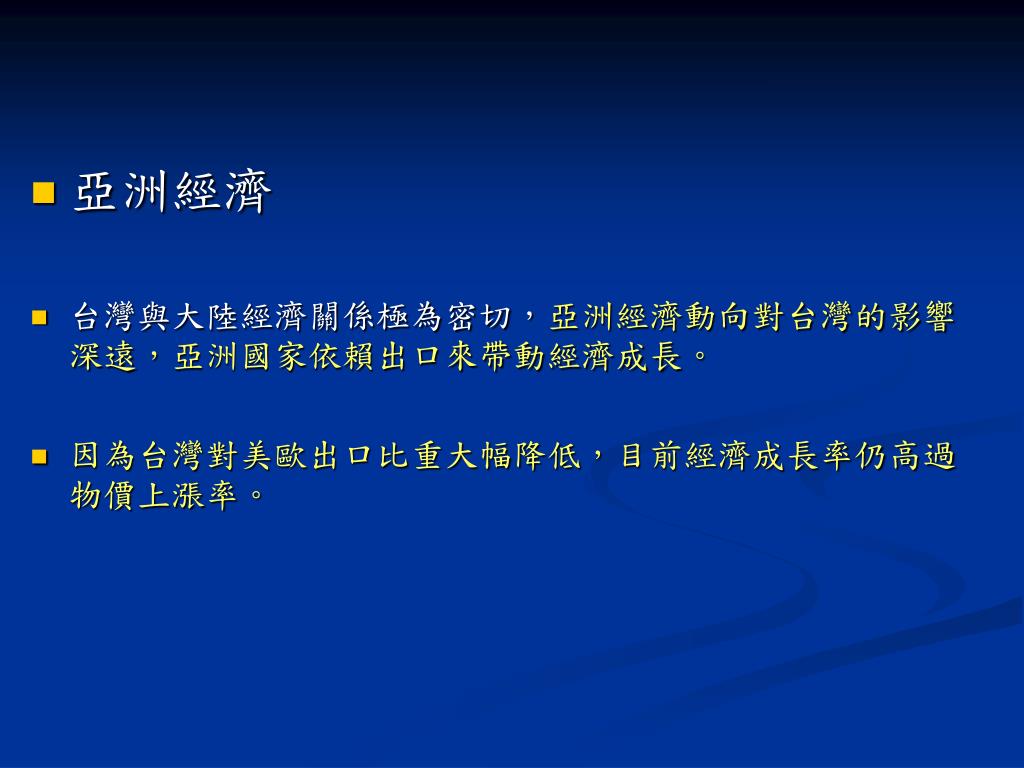 亞洲經濟

台灣與大陸經濟關係極為密切，亞洲經濟動向對台灣的影響深遠，亞洲國家依賴出口來帶動經濟成長。

因為台灣對美歐出口比重大幅降低，目前經濟成長率仍高過物價上漲率。